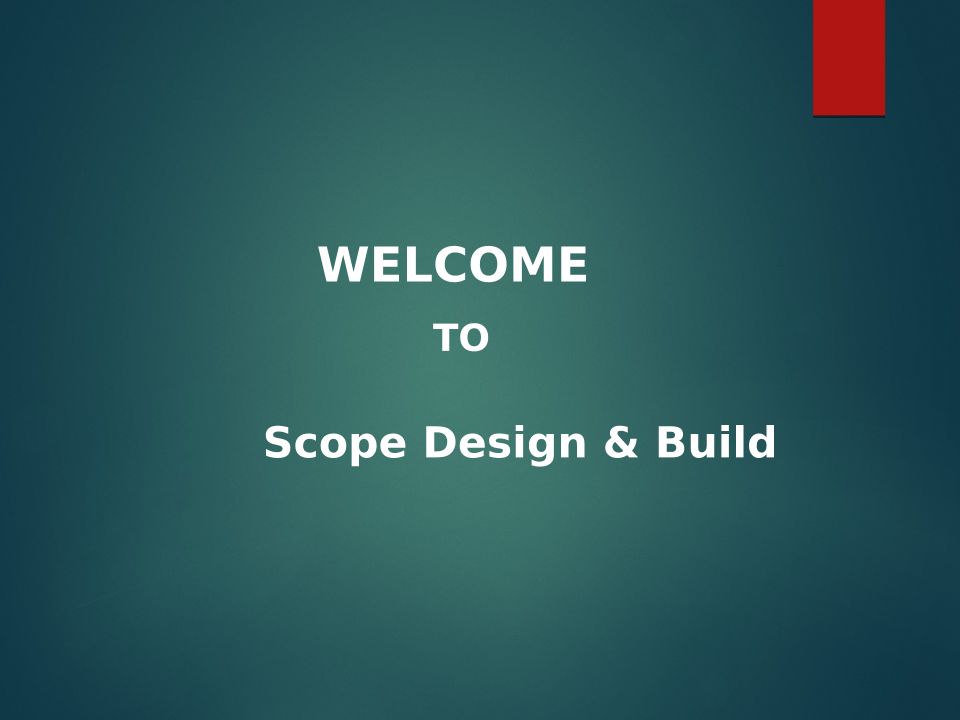 WELCOME

TO

Scope Design & Build